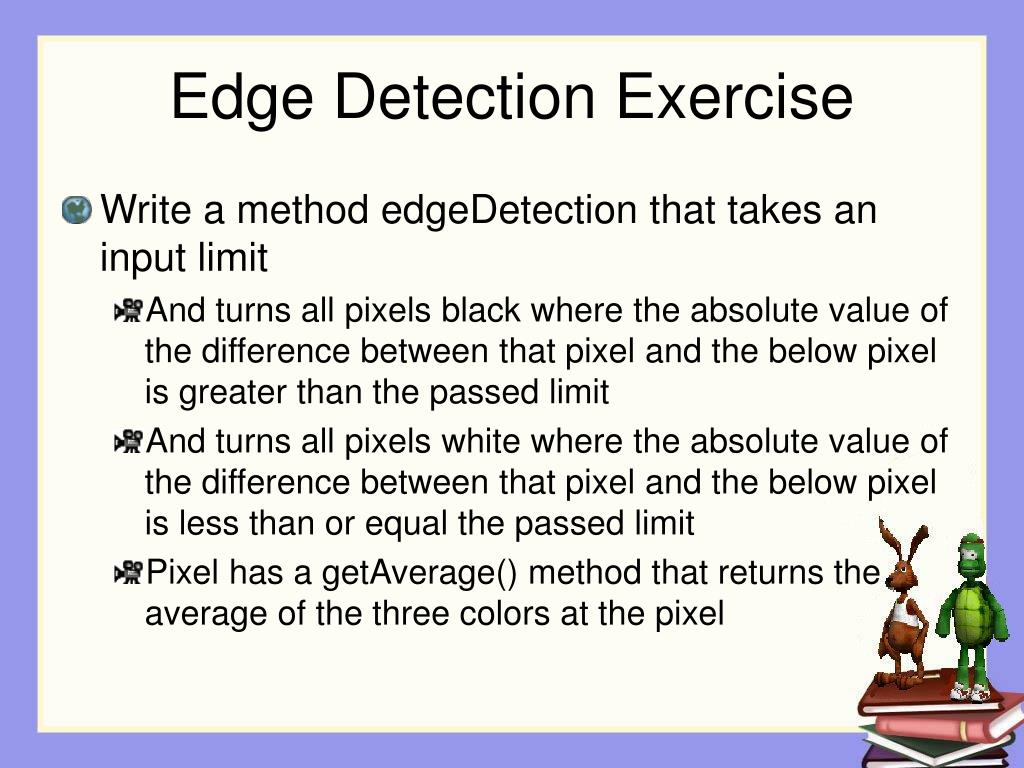 Edge Detection Exercise

Write a method edgeDetection that takes an input limit

And turns all pixels black where the absolute value of the difference between that pixel and the below pixel is greater than the passed limit

And turns all pixels white where the absolute value of the difference between that pixel and the below pixel is less than or equal the passed limit

Pixel has a getAverage() method that returns the average of the three colors at the pixel